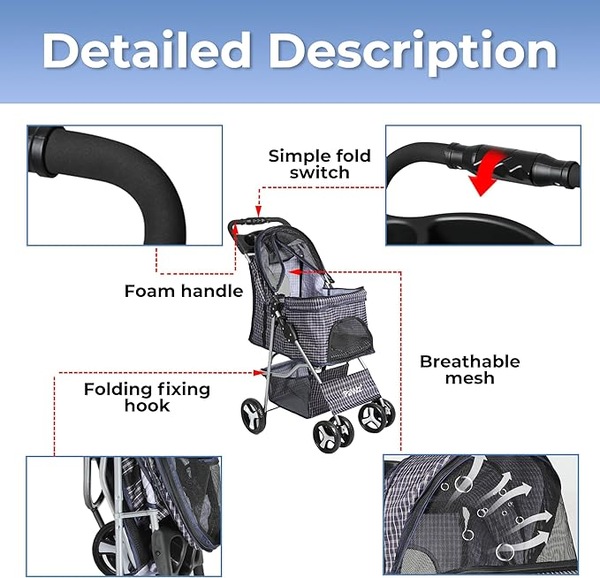 Detailed Description

Simple fold switch

Foam handle

Breathable mesh

Folding fixing hook